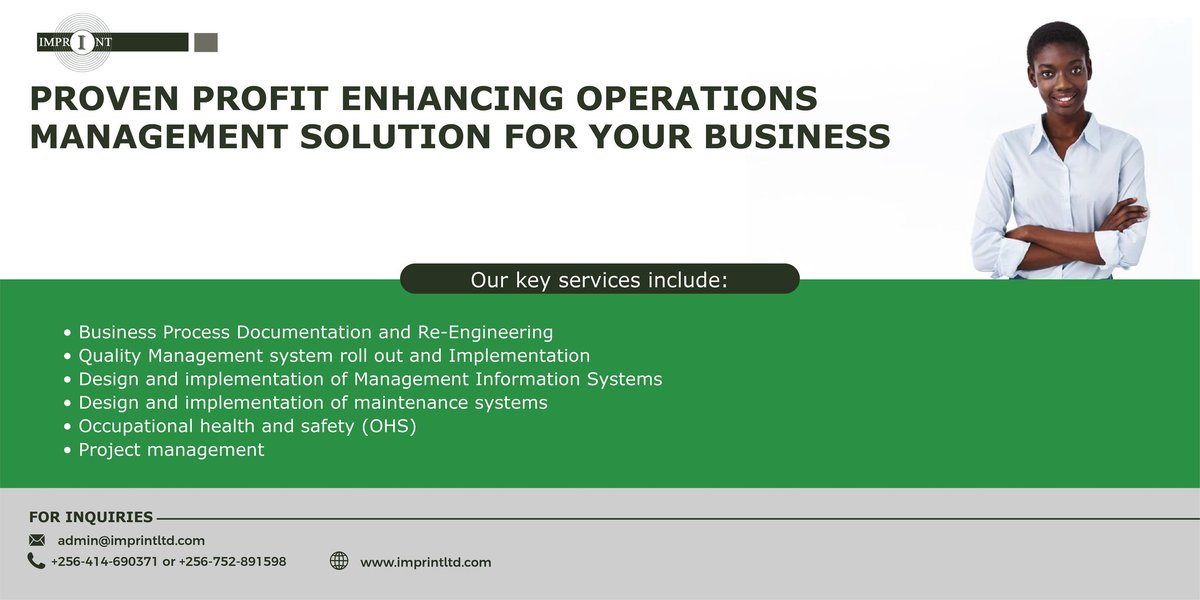 IMPRINT

PROVEN PROFIT ENHANCING OPERATIONS MANAGEMENT SOLUTION FOR YOUR BUSINESS

Our key services include:

• Business Process Documentation and Re-Engineering
• Quality Management system roll out and Implementation
• Design and implementation of Management Information Systems
• Design and implementation of maintenance systems
• Occupational health and safety (OHS)
• Project management

FOR INQUIRIES
admin@imprintltd.com
+256-414-690371 or +256-752-891598
www.imprintltd.com